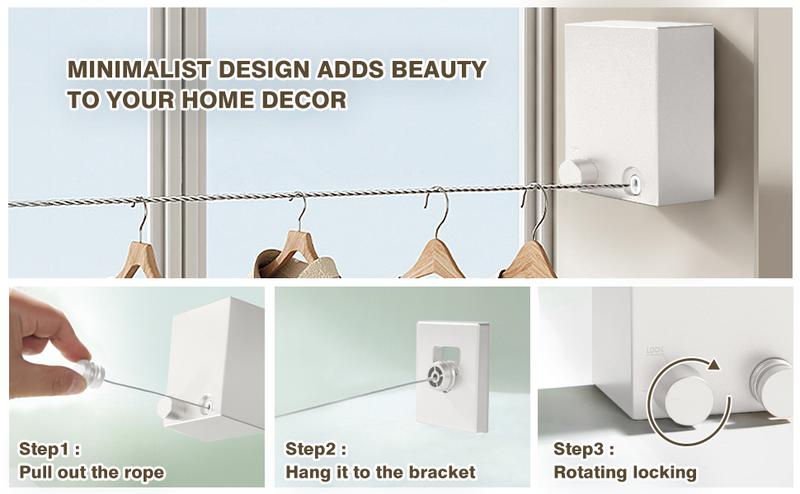 MINIMALIST DESIGN ADDS BEAUTY TO YOUR HOME DECOR

Step1 :
Pull out the rope

Step2 :
Hang it to the bracket

LOCK

Step3 :
Rotating locking